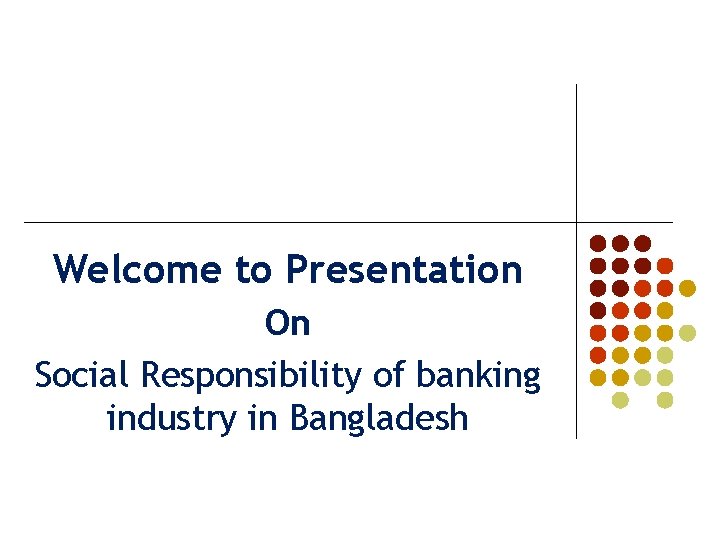 Welcome to Presentation

On

Social Responsibility of banking industry in Bangladesh